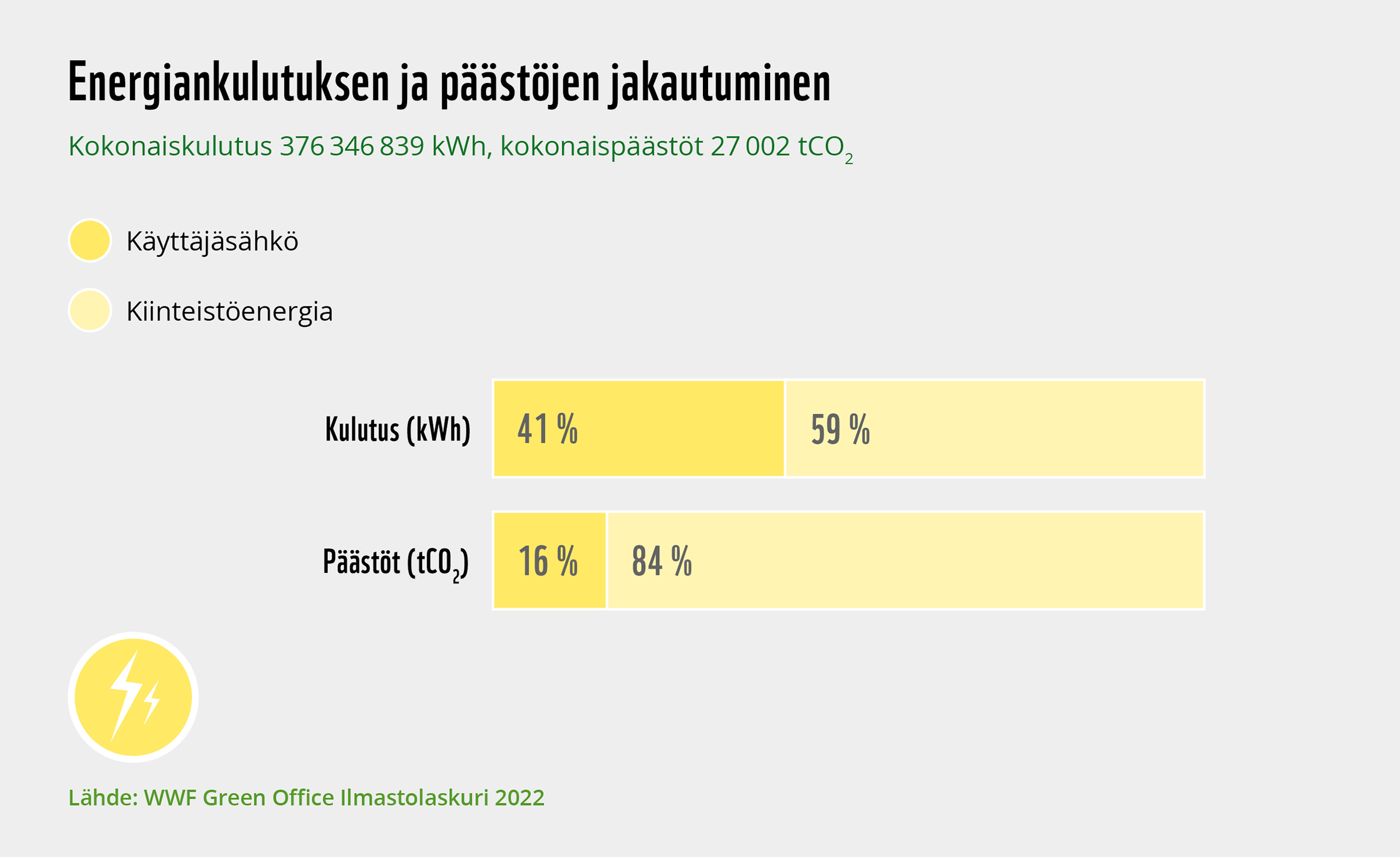 Energiankulutuksen ja päästöjen jakautuminen

Kokonaiskulutus 376 346 839 kWh, kokonaispäästöt 27 002 $tCO_2$

Käyttäjäsähkö

Kiinteistöenergia

Kulutus (kWh) 41 % 59 %

Päästöt ($tCO_2$) 16 % 84 %

Lähde: WWF Green Office Ilmastolaskuri 2022